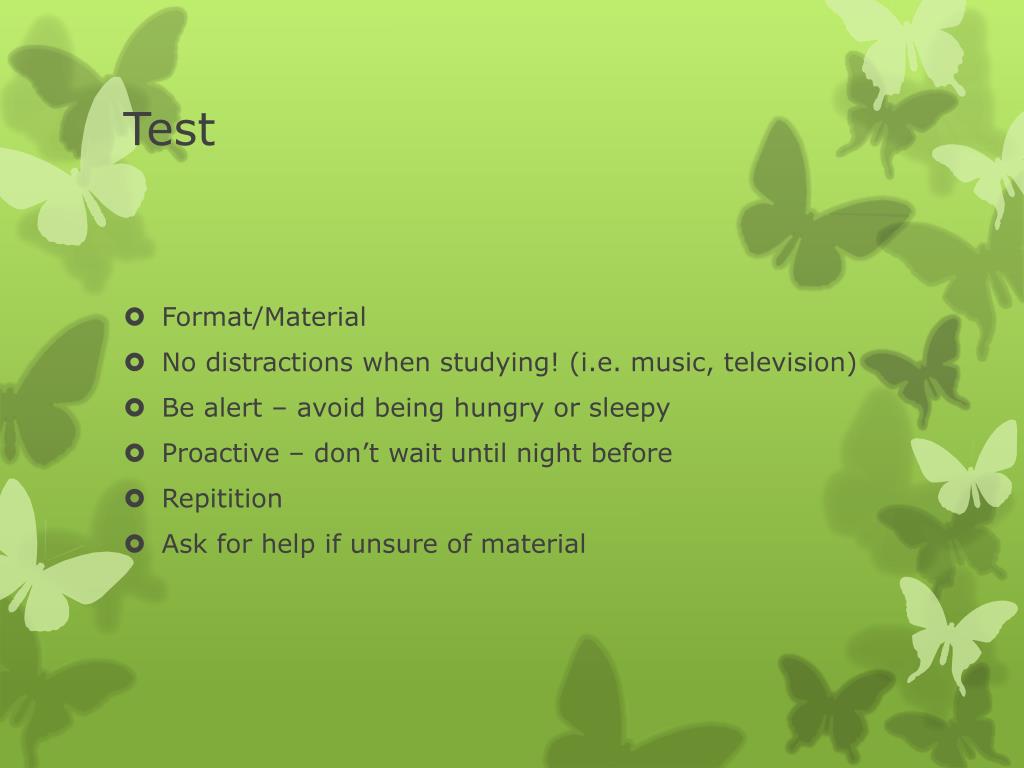 Test

- Format/Material
- No distractions when studying! (i.e. music, television)
- Be alert – avoid being hungry or sleepy
- Proactive – don’t wait until night before
- Repitition
- Ask for help if unsure of material